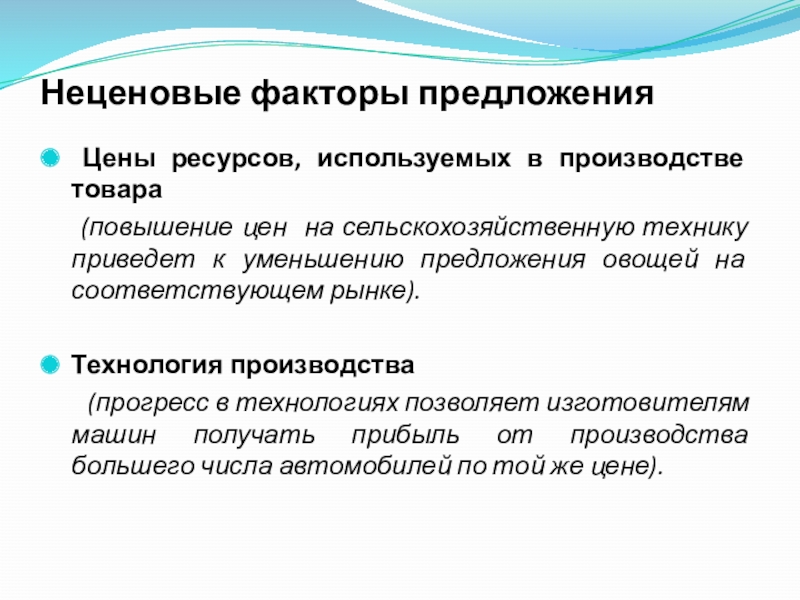 Неценовые факторы предложения

Цены ресурсов, используемых в производстве товара

(повышение цен на сельскохозяйственную технику приведет к уменьшению предложения овощей на соответствующем рынке).

Технология производства

(прогресс в технологиях позволяет изготовителям машин получать прибыль от производства большего числа автомобилей по той же цене).